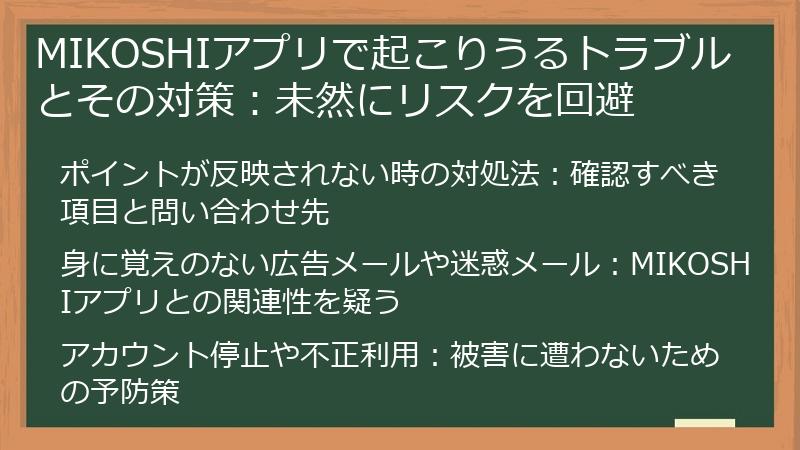 MIKOSHIアプリで起こりうるトラブルとその対策：未然にリスクを回避

ポイントが反映されない時の対処法：確認すべき項目と問い合わせ先

身に覚えのない広告メールや迷惑メール：MIKOSHIアプリとの関連性を疑う

アカウント停止や不正利用：被害に遭わないための予防策